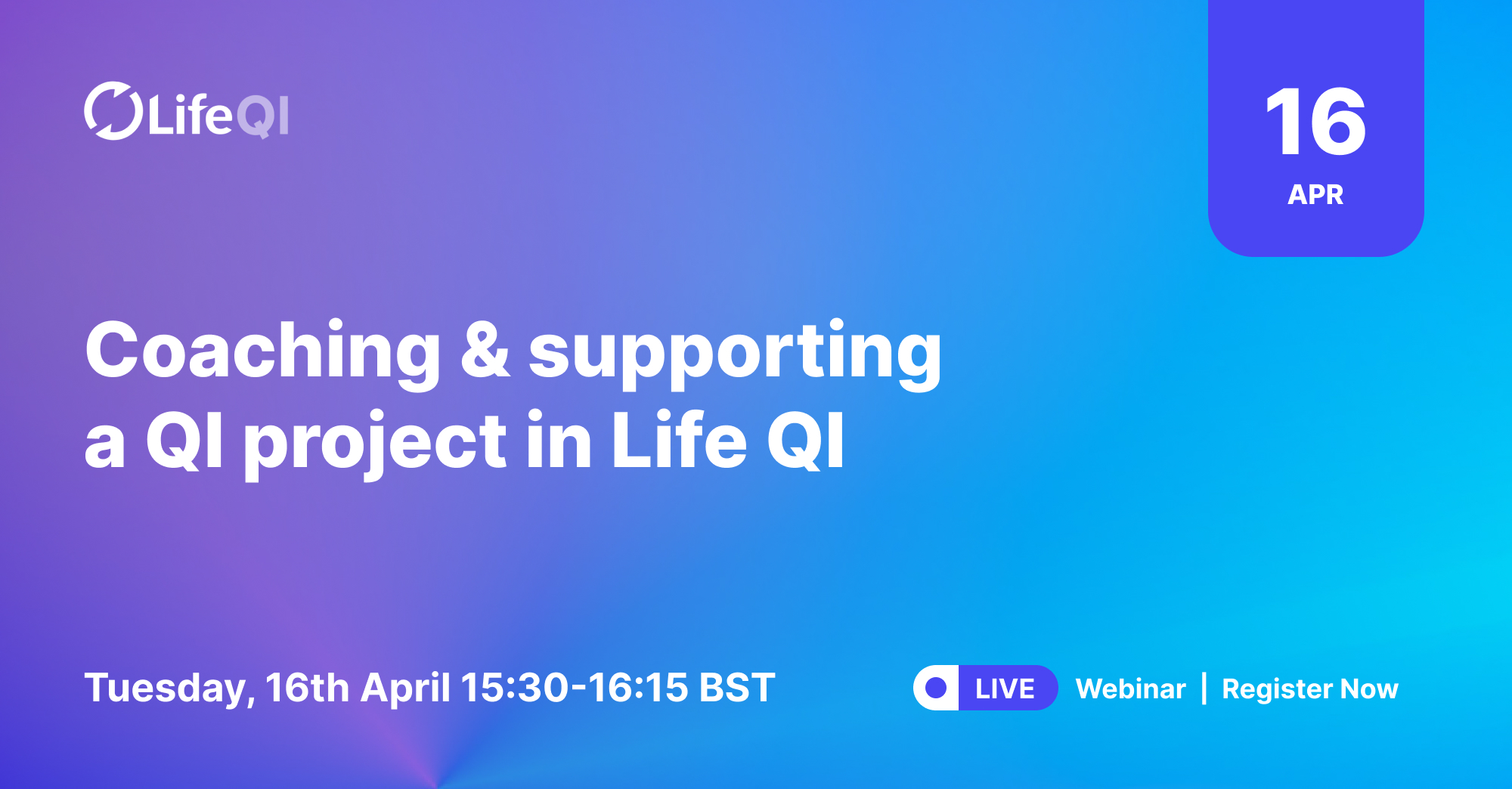 LifeQI

16
APR

Coaching & supporting a QI project in Life QI

Tuesday, 16th April 15:30-16:15 BST

LIVE Webinar | Register Now